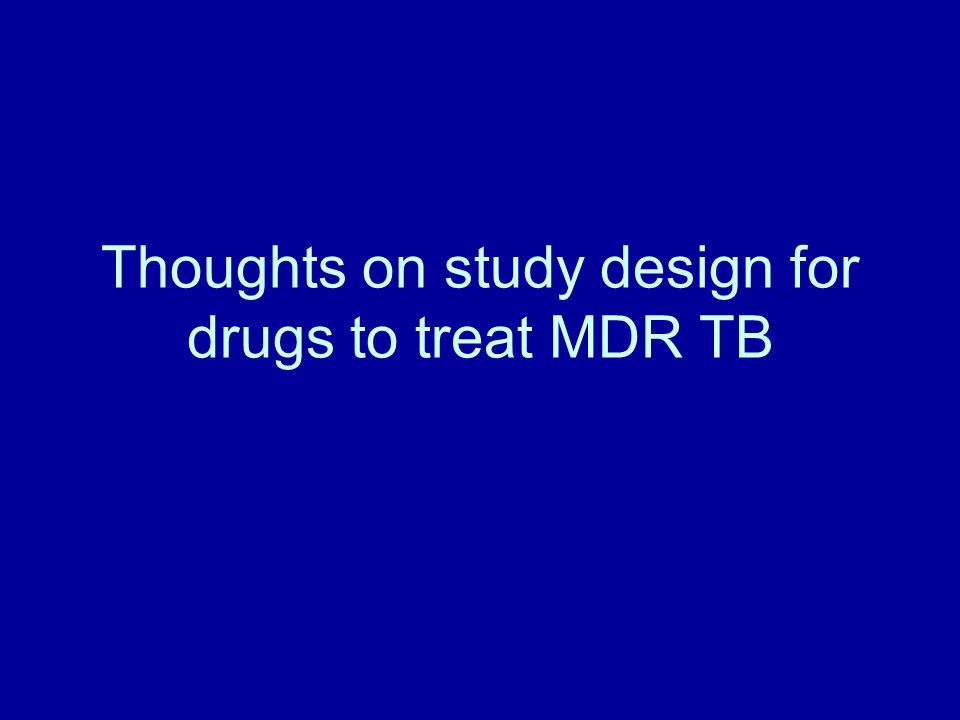 Thoughts on study design for drugs to treat MDR TB